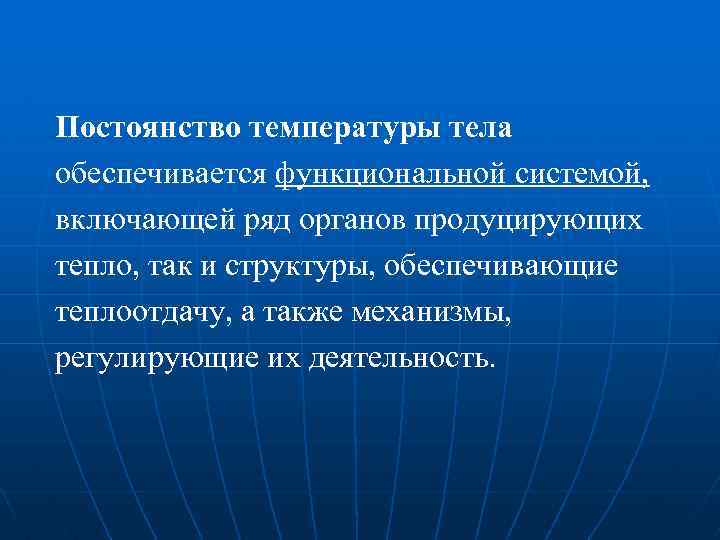 Постоянство температуры тела обеспечивается функциональной системой, включающей ряд органов продуцирующих тепло, так и структуры, обеспечивающие теплоотдачу, а также механизмы, регулирующие их деятельность.